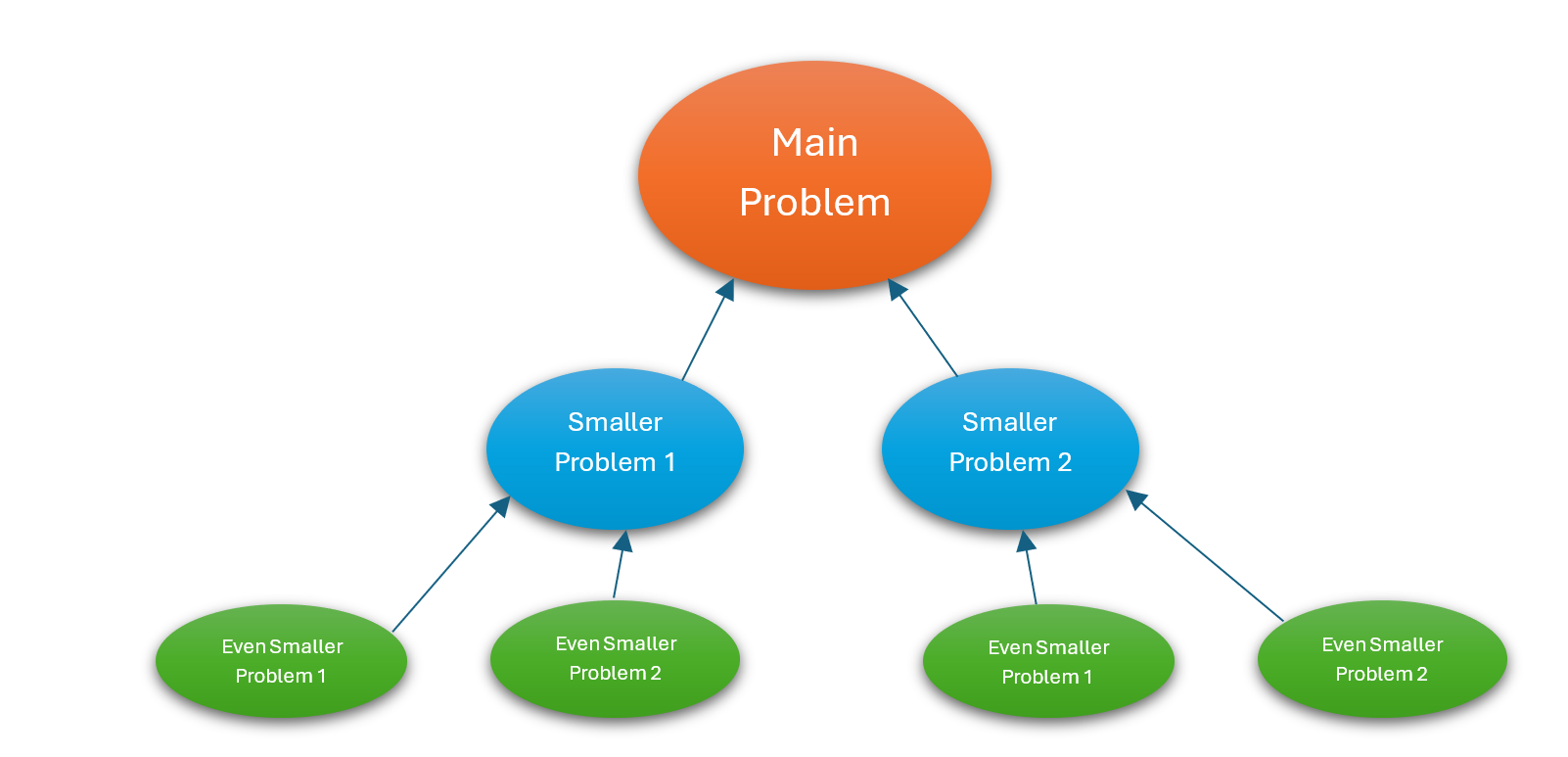 Main Problem

Smaller Problem 1

Smaller Problem 2

Even Smaller Problem 1

Even Smaller Problem 2

Even Smaller Problem 1

Even Smaller Problem 2